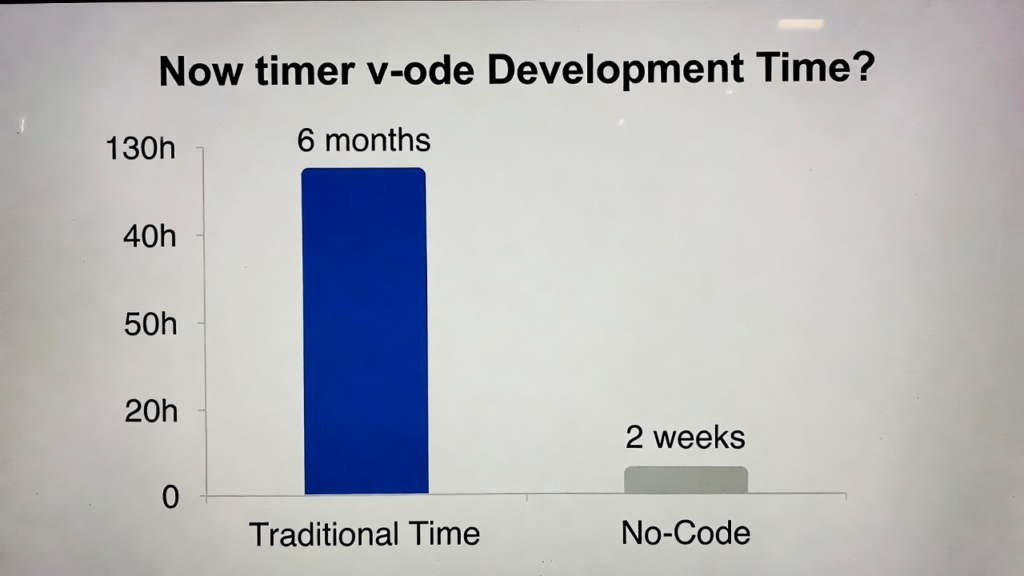 Now timer v-ode Development Time?

130h
40h
50h
20h
0

6 months
2 weeks

Traditional Time
No-Code